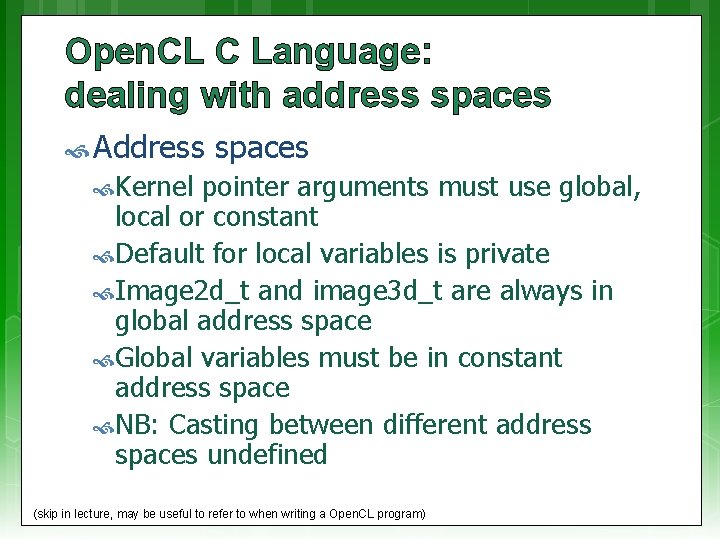 OpenCL C Language:
dealing with address spaces

Address spaces

Kernel pointer arguments must use global, local or constant

Default for local variables is private

Image2d_t and image3d_t are always in global address space

Global variables must be in constant address space

NB: Casting between different address spaces undefined

(skip in lecture, may be useful to refer to when writing a OpenCL program)